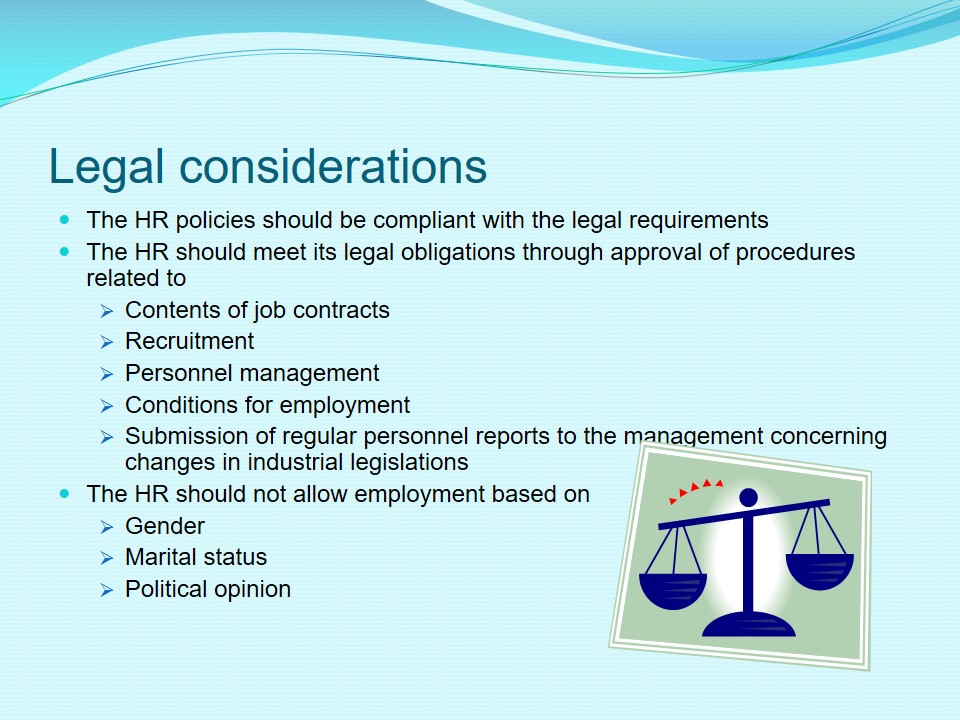 Legal considerations

- The HR policies should be compliant with the legal requirements
- The HR should meet its legal obligations through approval of procedures related to
  - Contents of job contracts
  - Recruitment
  - Personnel management
  - Conditions for employment
  - Submission of regular personnel reports to the management concerning changes in industrial legislations
- The HR should not allow employment based on
  - Gender
  - Marital status
  - Political opinion